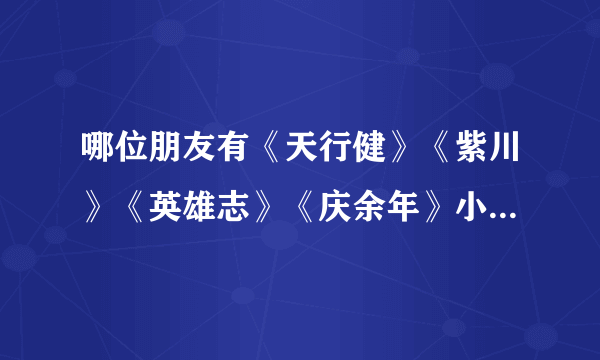 哪位朋友有《天行健》《紫川》《英雄志》《庆余年》小...